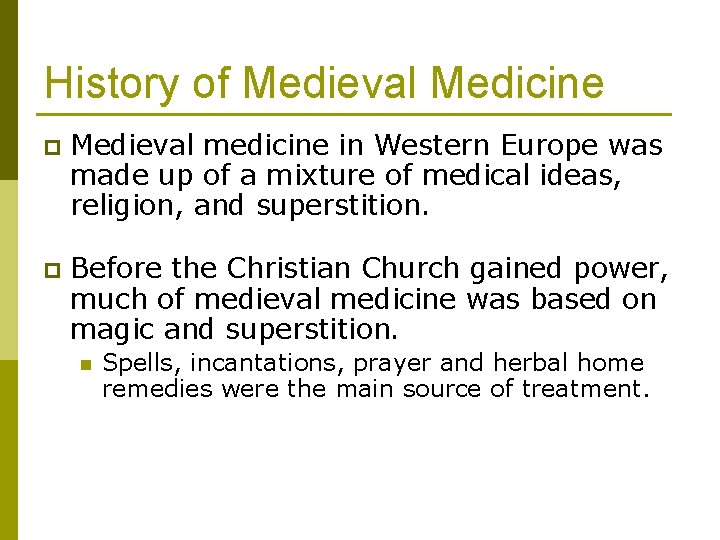 History of Medieval Medicine

Medieval medicine in Western Europe was made up of a mixture of medical ideas, religion, and superstition.

Before the Christian Church gained power, much of medieval medicine was based on magic and superstition.

Spells, incantations, prayer and herbal home remedies were the main source of treatment.